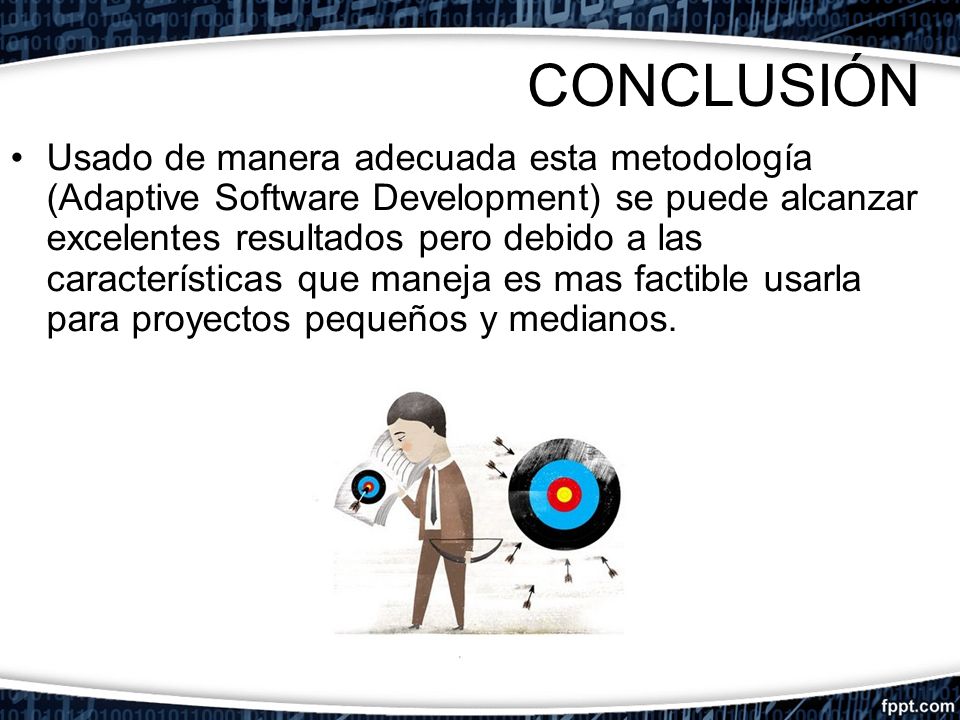 CONCLUSIÓN

• Usado de manera adecuada esta metodología (Adaptive Software Development) se puede alcanzar excelentes resultados pero debido a las características que maneja es mas factible usarla para proyectos pequeños y medianos.

fppt.com